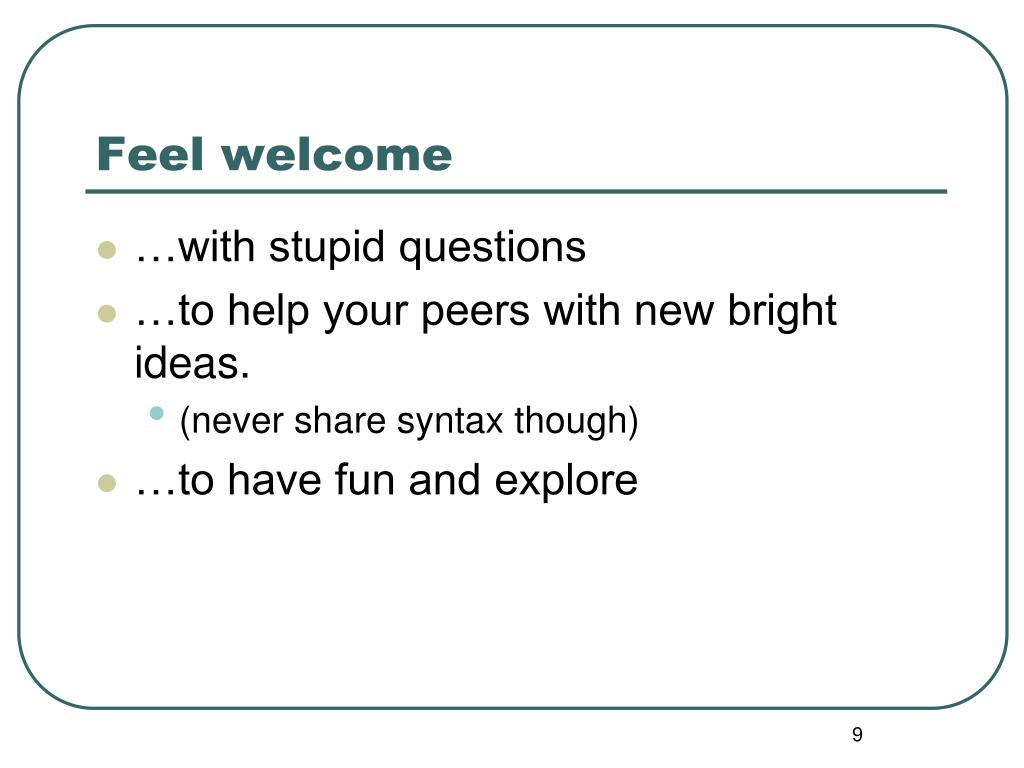 Feel welcome

- …with stupid questions
- …to help your peers with new bright ideas.
  - (never share syntax though)
- …to have fun and explore

9